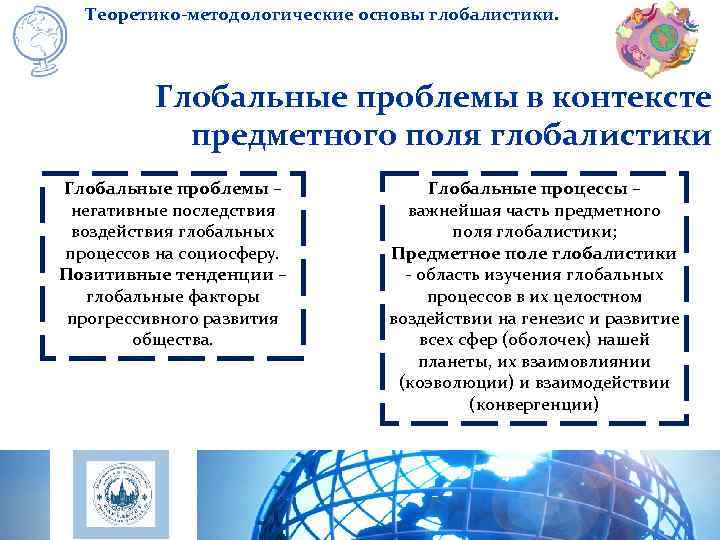 Теоретико-методологические основы глобалистики.

Глобальные проблемы в контексте предметного поля глобалистики

Глобальные проблемы – негативные последствия воздействия глобальных процессов на социосферу.
Позитивные тенденции – глобальные факторы прогрессивного развития общества.

Глобальные процессы – важнейшая часть предметного поля глобалистики;
Предметное поле глобалистики - область изучения глобальных процессов в их целостном воздействии на генезис и развитие всех сфер (оболочек) нашей планеты, их взаимовлиянии (коэволюции) и взаимодействии (конвергенции)